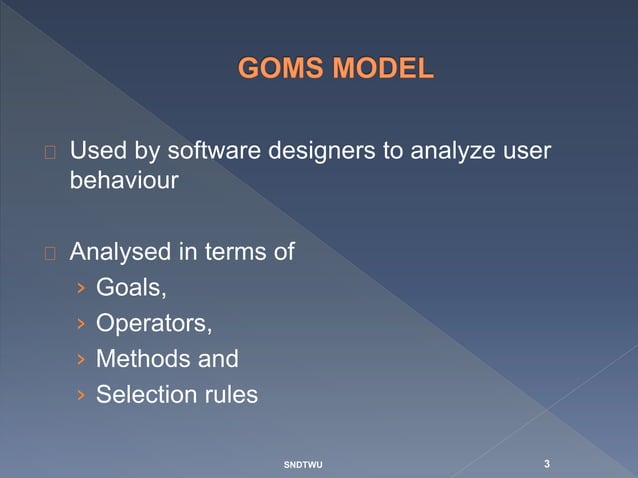 GOMS MODEL

Used by software designers to analyze user behaviour

Analysed in terms of
› Goals,
› Operators,
› Methods and
› Selection rules

SNDTWU

3